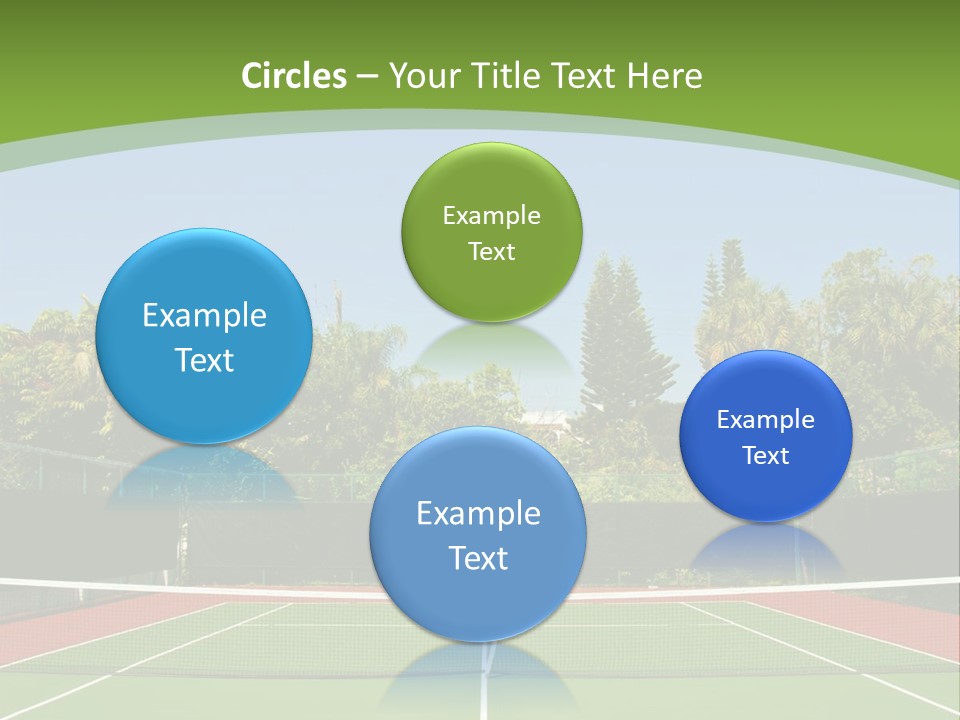 Circles – Your Title Text Here

Example Text

Example Text

Example Text

Example Text